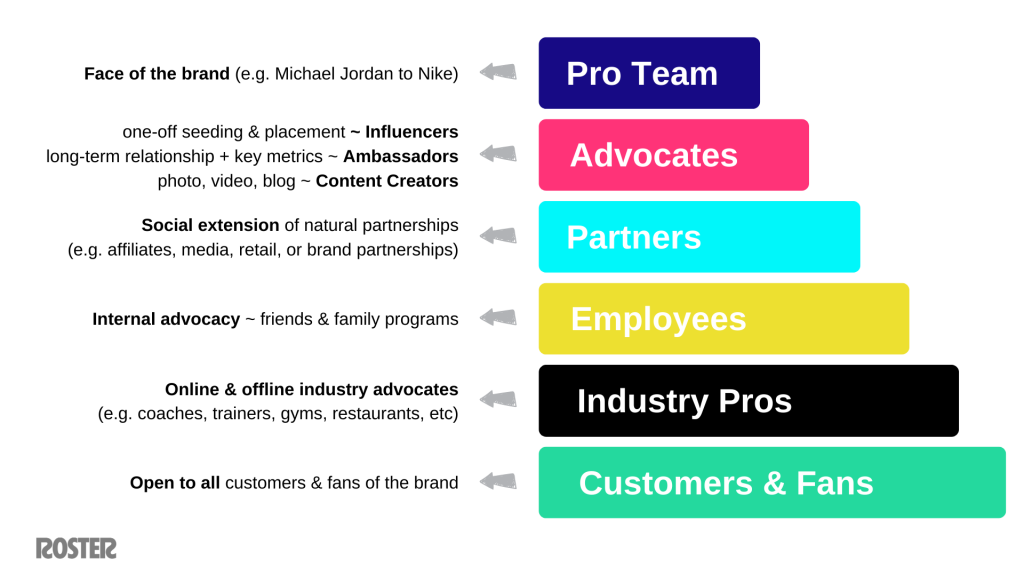 Face of the brand (e.g. Michael Jordan to Nike)

Pro Team

one-off seeding & placement ~ Influencers
long-term relationship + key metrics ~ Ambassadors
photo, video, blog ~ Content Creators

Advocates

Social extension of natural partnerships
(e.g. affiliates, media, retail, or brand partnerships)

Partners

Internal advocacy ~ friends & family programs

Employees

Online & offline industry advocates
(e.g. coaches, trainers, gyms, restaurants, etc)

Industry Pros

Open to all customers & fans of the brand

Customers & Fans

ROSTER